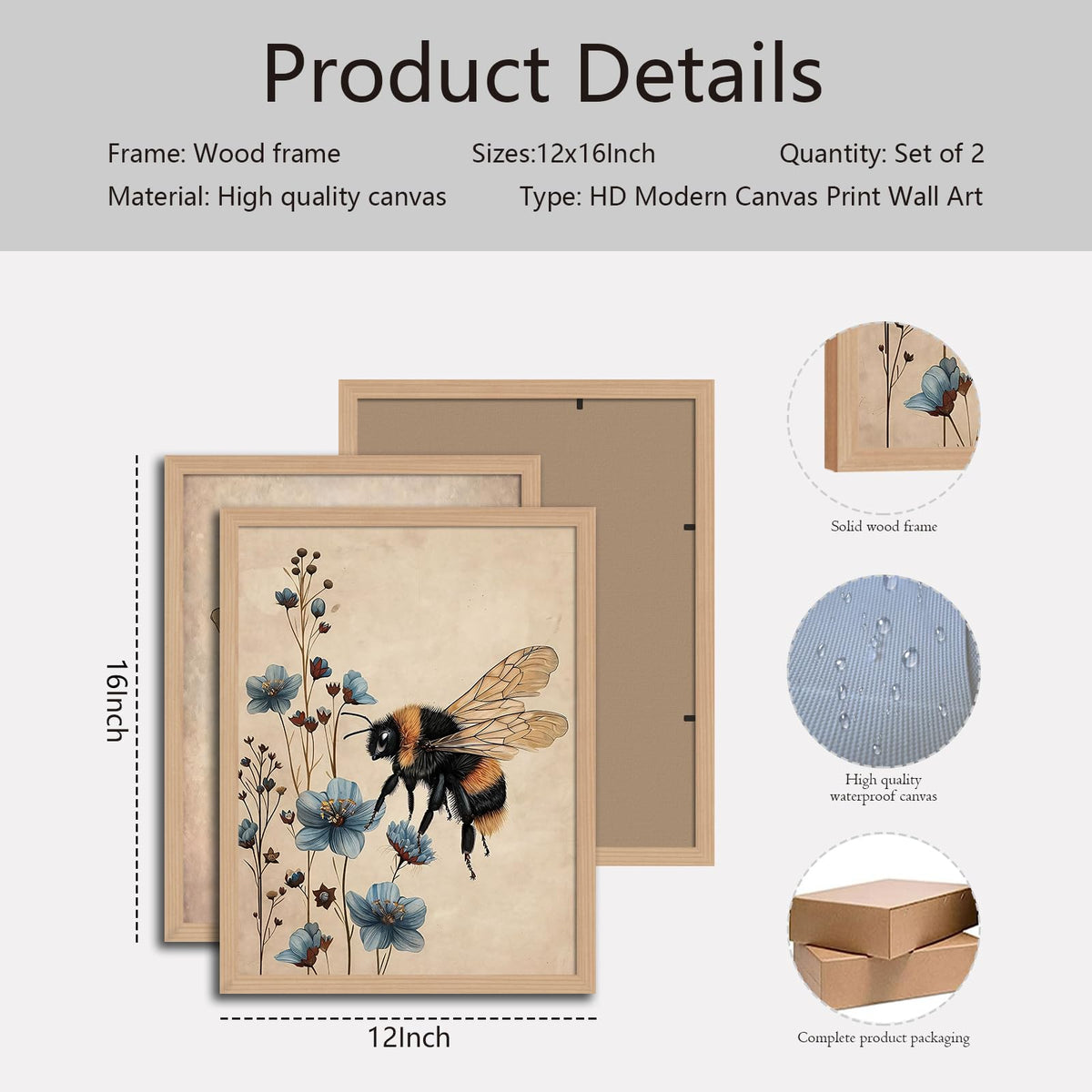 Product Details

Frame: Wood frame

Sizes:12x16Inch

Quantity: Set of 2

Material: High quality canvas

Type: HD Modern Canvas Print Wall Art

16Inch

12Inch

Solid wood frame

High quality waterproof canvas

Complete product packaging